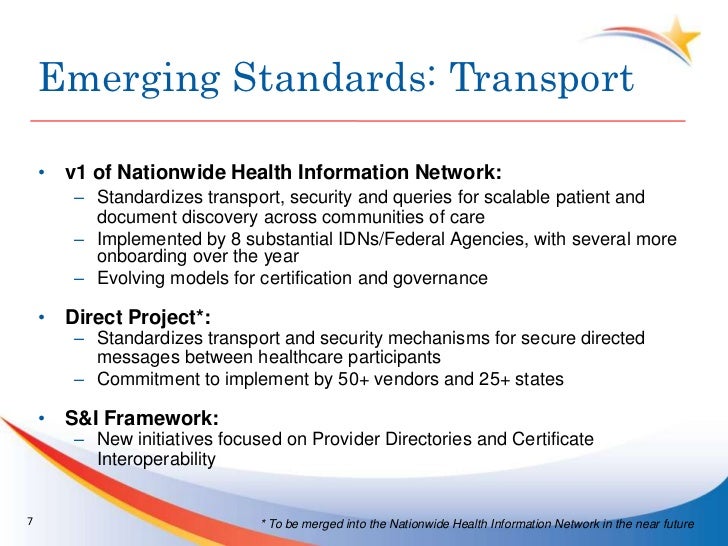 Emerging Standards: Transport

• v1 of Nationwide Health Information Network:
– Standardizes transport, security and queries for scalable patient and document discovery across communities of care
– Implemented by 8 substantial IDNs/Federal Agencies, with several more onboarding over the year
– Evolving models for certification and governance

• Direct Project*:
– Standardizes transport and security mechanisms for secure directed messages between healthcare participants
– Commitment to implement by 50+ vendors and 25+ states

• S&I Framework:
– New initiatives focused on Provider Directories and Certificate Interoperability

7

* To be merged into the Nationwide Health Information Network in the near future